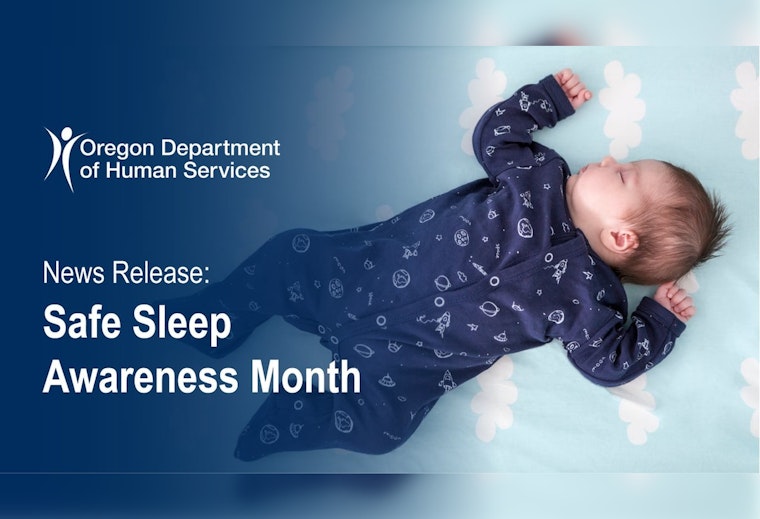 Oregon Department of Human Services

News Release:

Safe Sleep Awareness Month